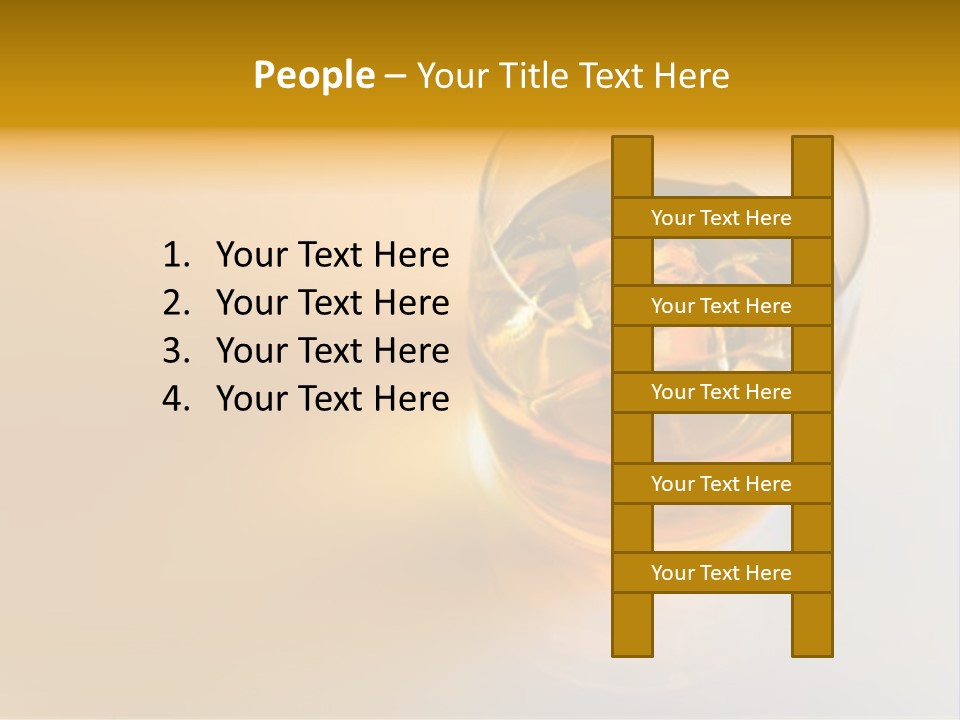 People – Your Title Text Here

1. Your Text Here
2. Your Text Here
3. Your Text Here
4. Your Text Here

Your Text Here

Your Text Here

Your Text Here

Your Text Here

Your Text Here